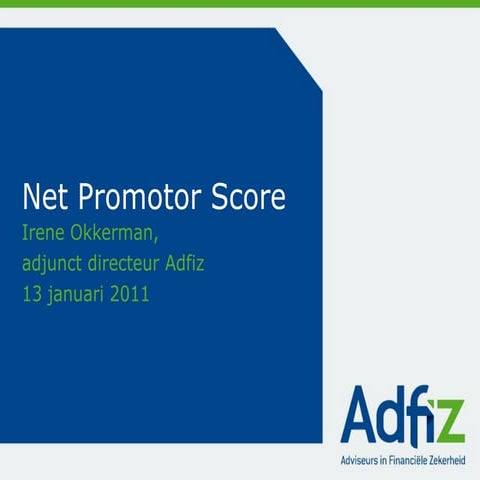 Net Promotor Score

Irene Okkerman,
adjunct directeur Adfiz
13 januari 2011

Adfiz
Adviseurs in Financiële Zekerheid